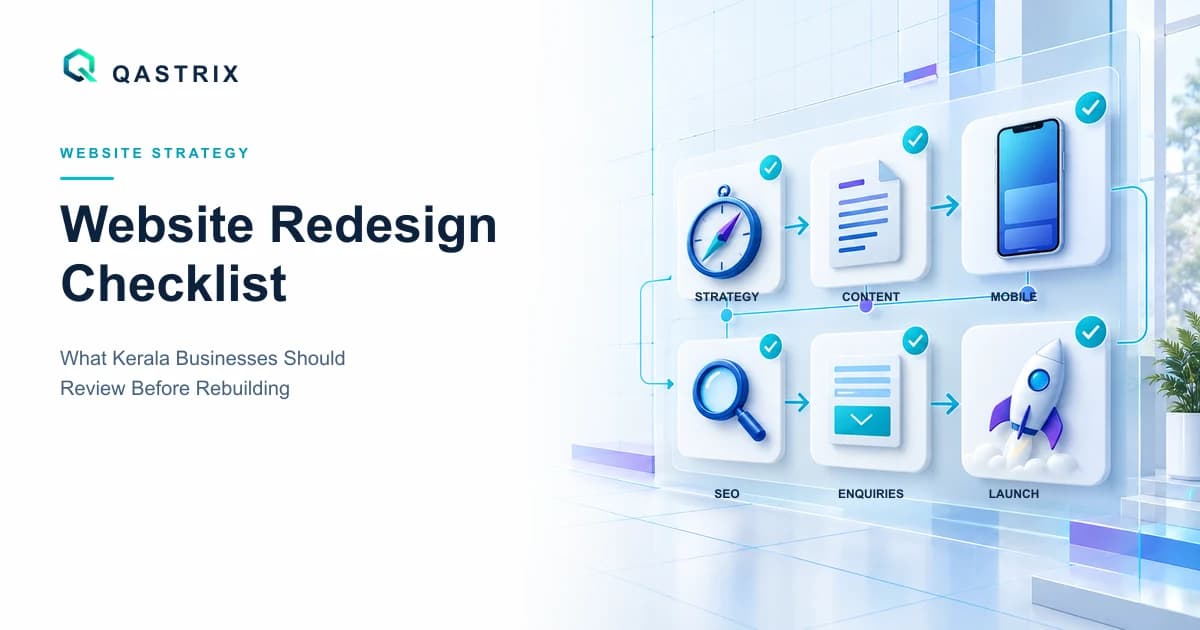 QASTRIX

WEBSITE STRATEGY

Website Redesign Checklist

What Kerala Businesses Should Review Before Rebuilding

STRATEGY

CONTENT

MOBILE

SEO

ENQUIRIES

LAUNCH